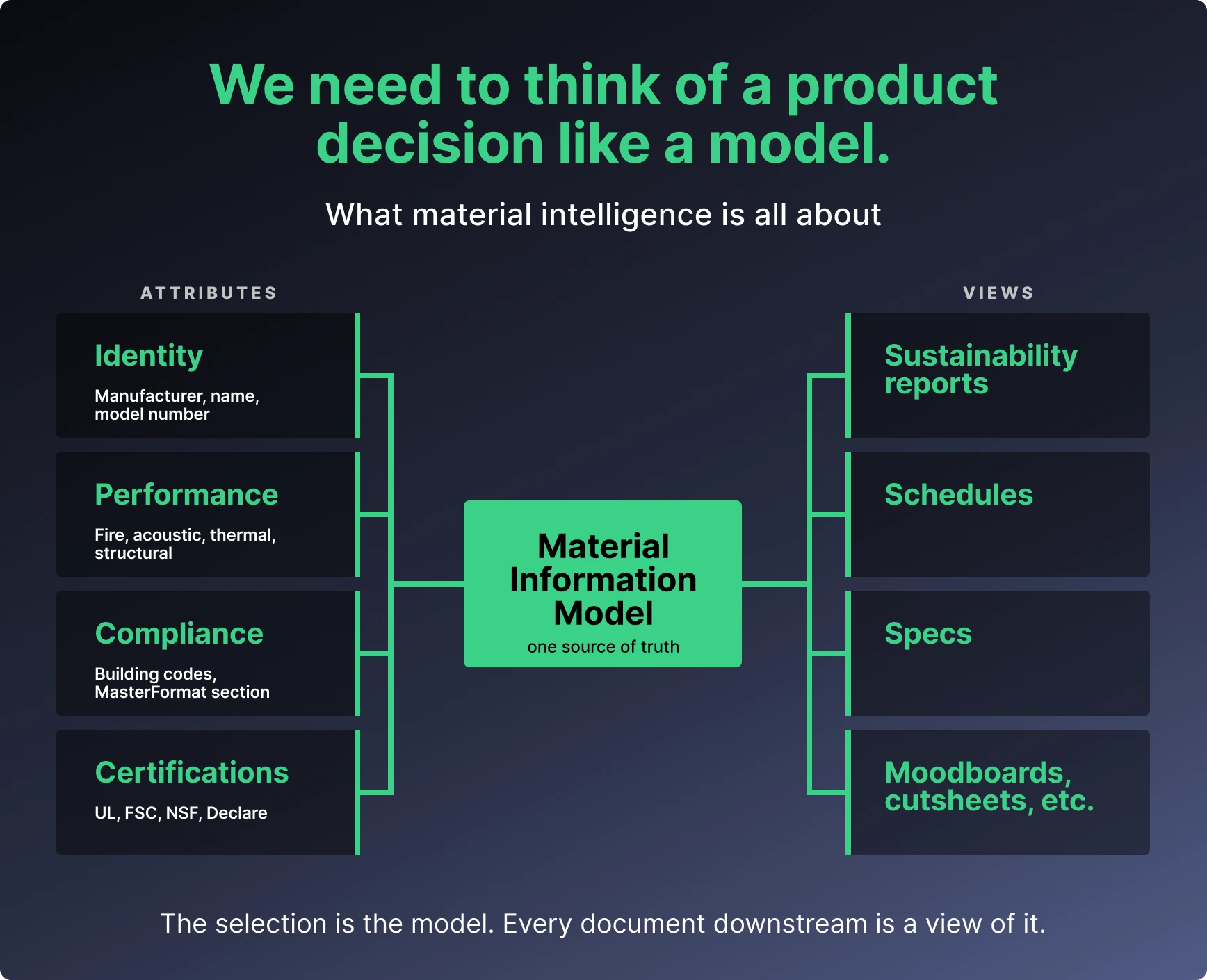 We need to think of a product decision like a model.

What material intelligence is all about

ATTRIBUTES

Identity
Manufacturer, name, model number

Performance
Fire, acoustic, thermal, structural

Compliance
Building codes, MasterFormat section

Certifications
UL, FSC, NSF, Declare

Material Information Model
one source of truth

VIEWS

Sustainability reports

Schedules

Specs

Moodboards, cutsheets, etc.

The selection is the model. Every document downstream is a view of it.